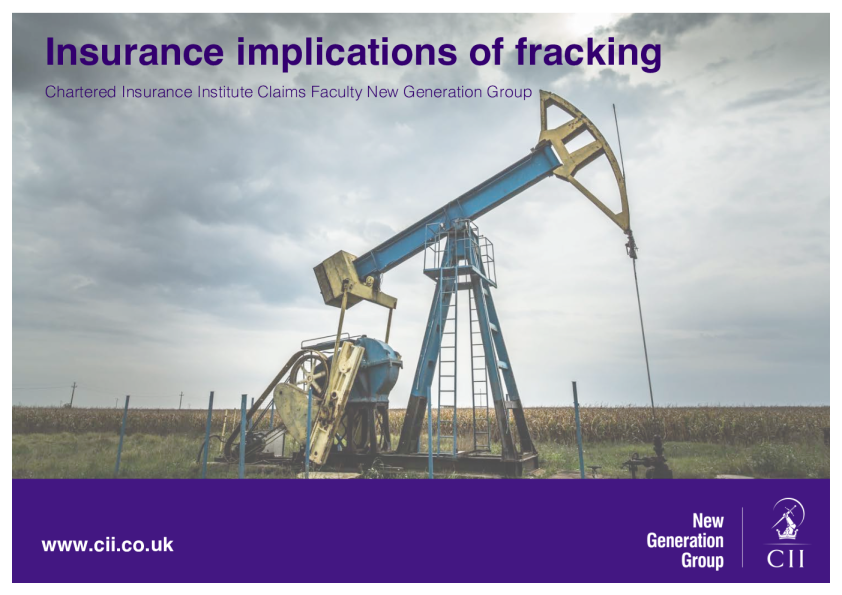 Insurance implications of fracking

Chartered Insurance Institute Claims Faculty New Generation Group

www.cii.co.uk

New Generation Group

CII